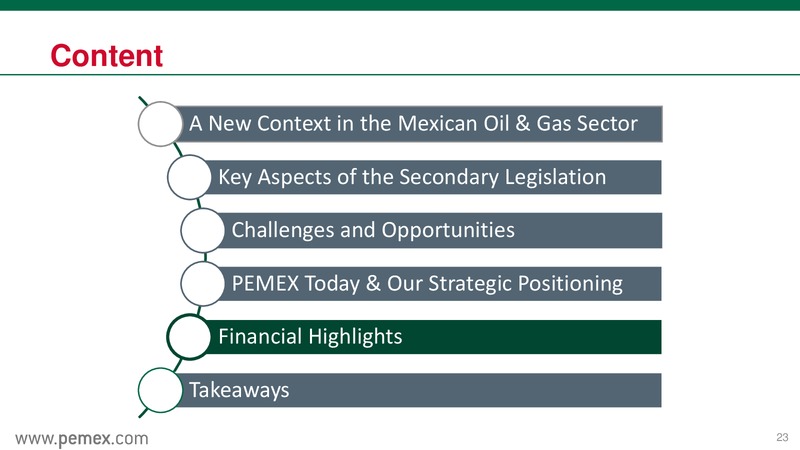 Content

A New Context in the Mexican Oil & Gas Sector

Key Aspects of the Secondary Legislation

Challenges and Opportunities

PEMEX Today & Our Strategic Positioning

Financial Highlights

Takeaways

www.pemex.com

23